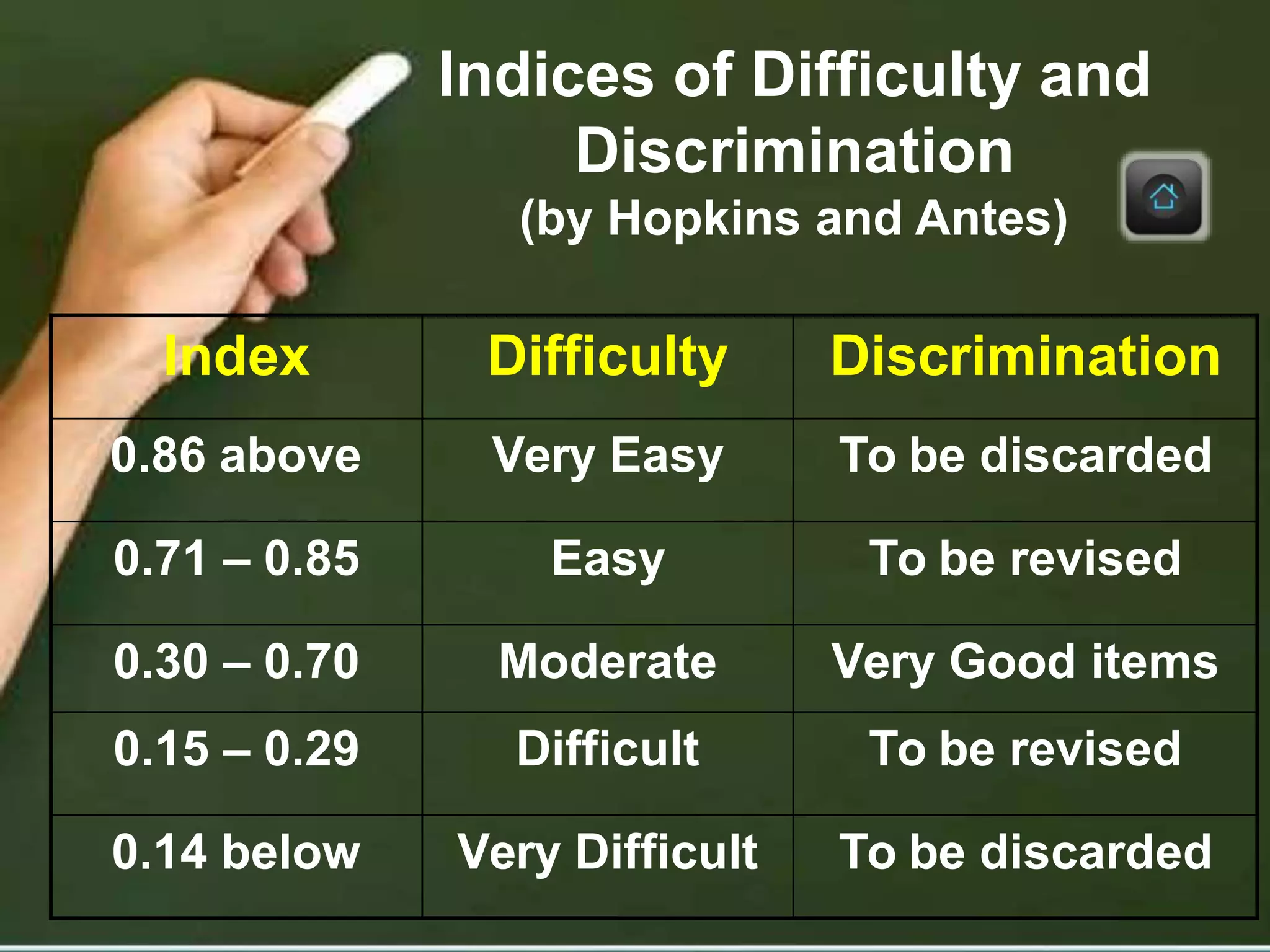 Indices of Difficulty and Discrimination
(by Hopkins and Antes)

| Index | Difficulty | Discrimination |
|---|---|---|
| 0.86 above | Very Easy | To be discarded |
| 0.71 – 0.85 | Easy | To be revised |
| 0.30 – 0.70 | Moderate | Very Good items |
| 0.15 – 0.29 | Difficult | To be revised |
| 0.14 below | Very Difficult | To be discarded |